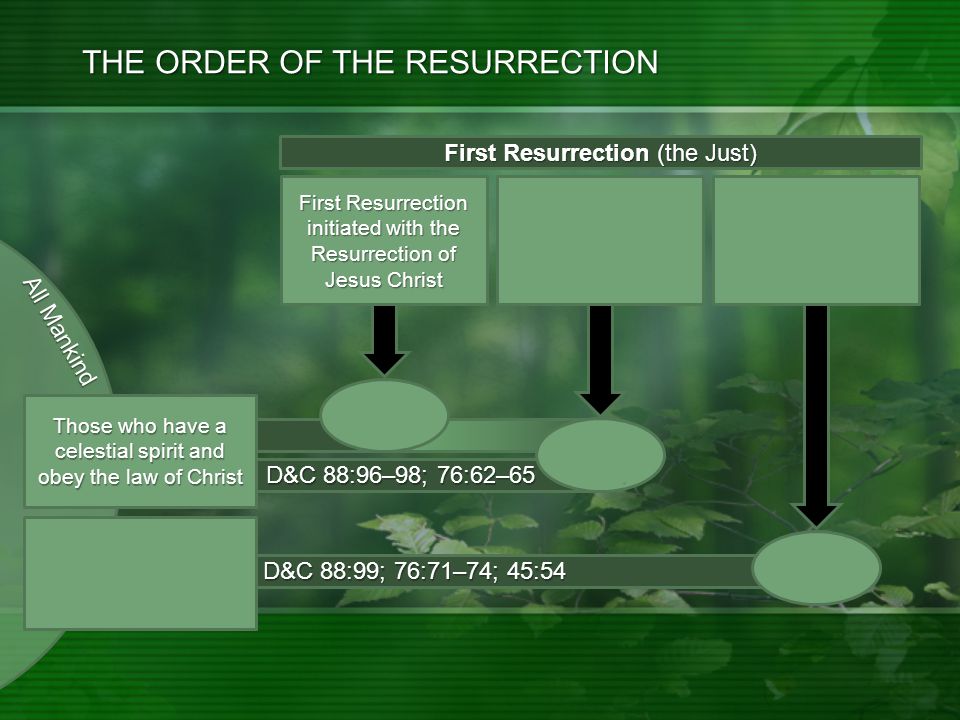 THE ORDER OF THE RESURRECTION

First Resurrection (the Just)

First Resurrection initiated with the Resurrection of Jesus Christ

All Mankind

Those who have a celestial spirit and obey the law of Christ

D&C 88:96–98; 76:62–65

D&C 88:99; 76:71–74; 45:54